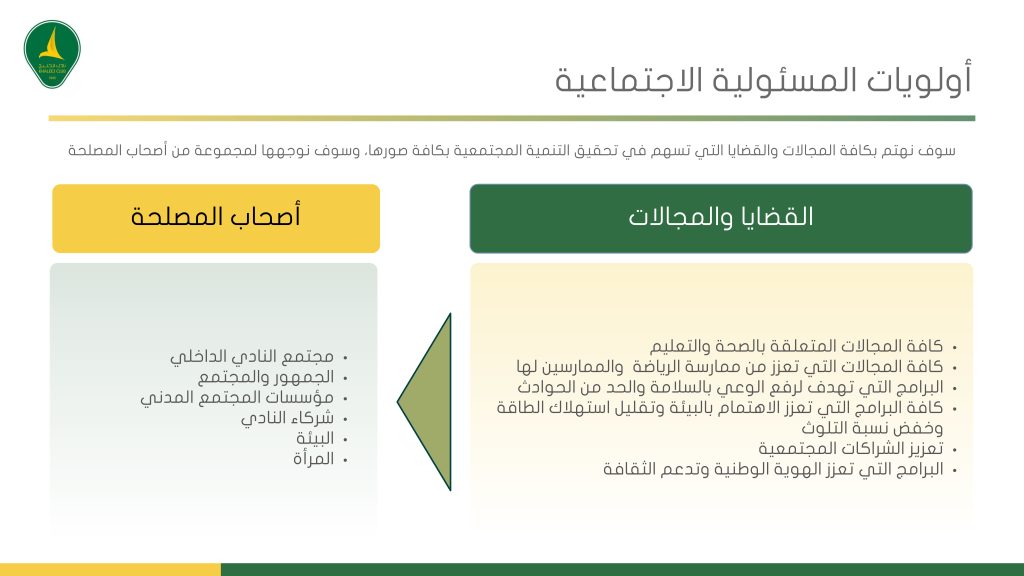 أولويات المسئولية الاجتماعية

سوف نهتم بكافة المجالات والقضايا التي تسهم في تحقيق التنمية المجتمعية بكافة صورها، وسوف نوجهها لمجموعة من أصحاب المصلحة

القضايا والمجالات

- كافة المجالات المتعلقة بالصحة والتعليم
- كافة المجالات التي تعزز من ممارسة الرياضة والممارسين لها
- البرامج التي تهدف لرفع الوعي بالسلامة والحد من الحوادث
- كافة البرامج التي تعزز الاهتمام بالبيئة وتقليل استهلاك الطاقة وخفض نسبة التلوث
- تعزيز الشراكات المجتمعية
- البرامج التي تعزز الهوية الوطنية وتدعم الثقافة

أصحاب المصلحة

- مجتمع النادي الداخلي
- الجمهور والمجتمع
- مؤسسات المجتمع المدني
- شركاء النادي
- البيئة
- المرأة